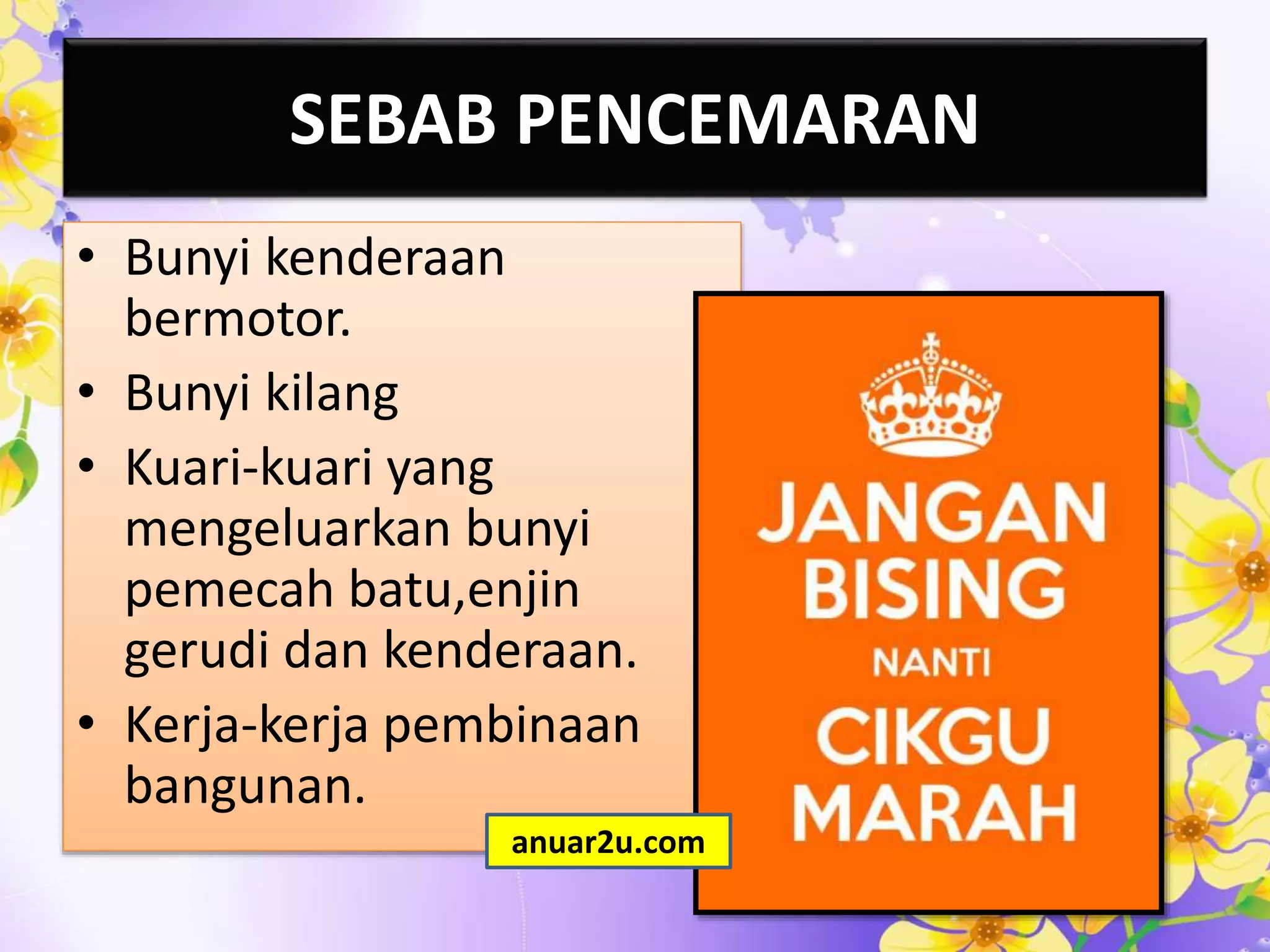 SEBAB PENCEMARAN

• Bunyi kenderaan bermotor.
• Bunyi kilang
• Kuari-kuari yang mengeluarkan bunyi pemecah batu,enjin gerudi dan kenderaan.
• Kerja-kerja pembinaan bangunan.

anuar2u.com

JANGAN BISING NANTI CIKGU MARAH